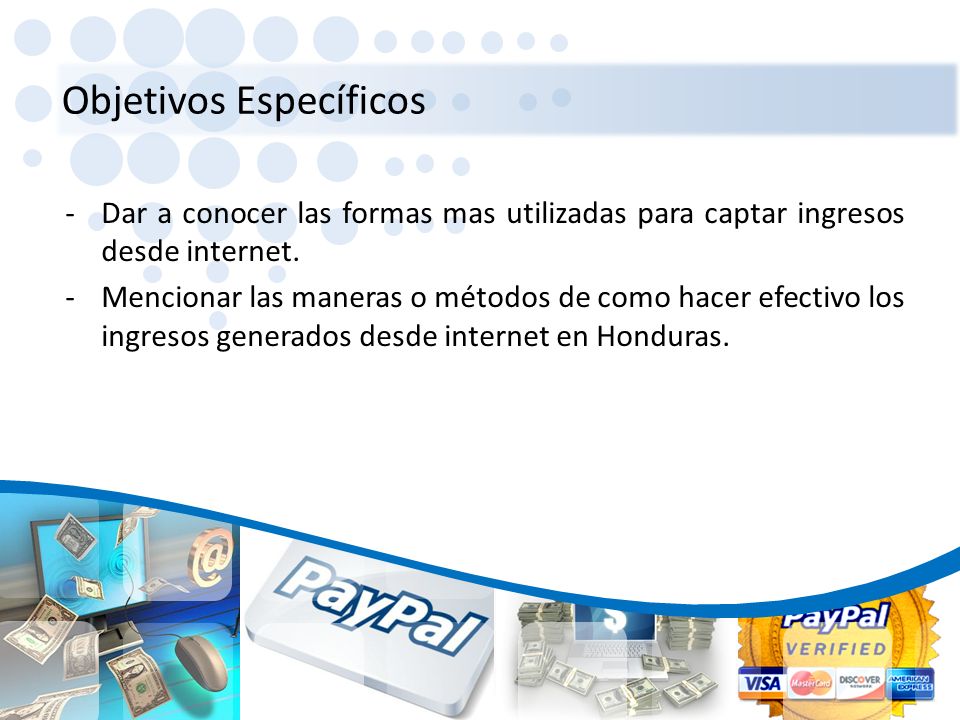 Objetivos Específicos

- Dar a conocer las formas mas utilizadas para captar ingresos desde internet.
- Mencionar las maneras o métodos de como hacer efectivo los ingresos generados desde internet en Honduras.

@

PayPal

$

PayPal
VERIFIED
VISA MasterCard DISCOVER AMERICAN EXPRESS